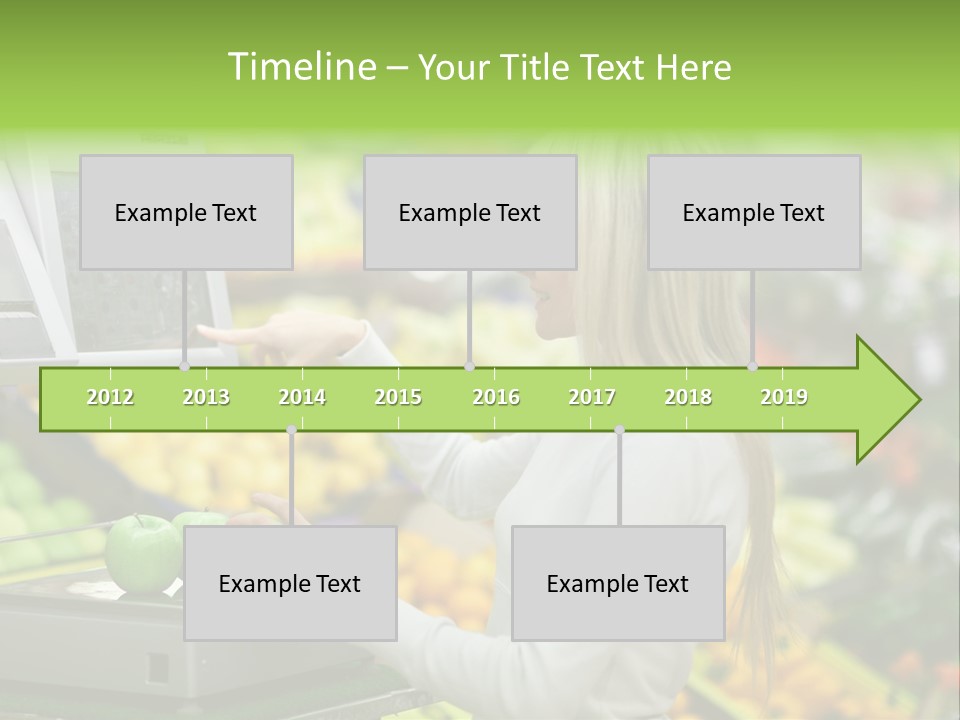 Timeline – Your Title Text Here

Example Text

Example Text

Example Text

2012 2013 2014 2015 2016 2017 2018 2019

Example Text

Example Text